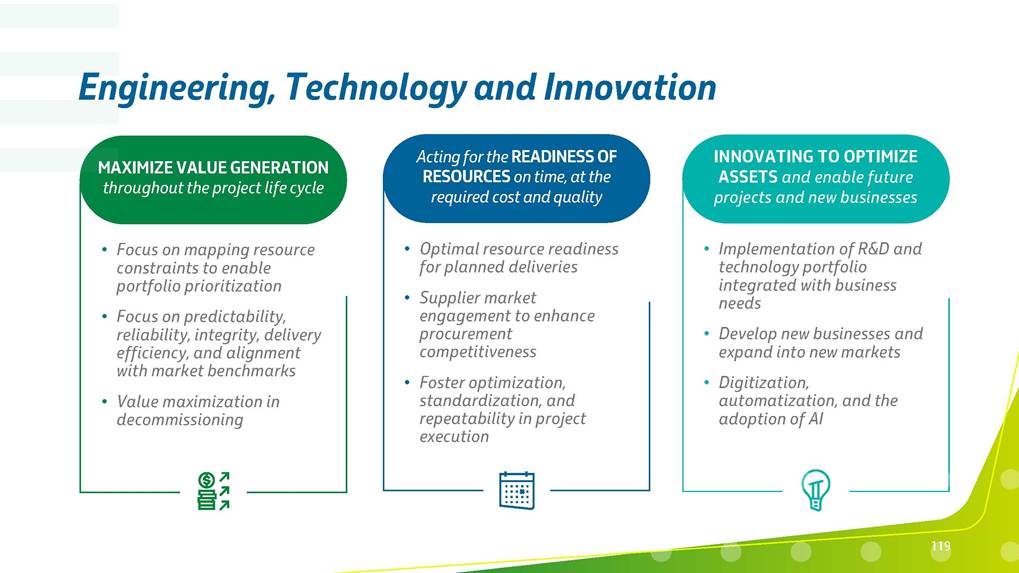 Engineering, Technology and Innovation

MAXIMIZE VALUE GENERATION throughout the project life cycle

• Focus on mapping resource constraints to enable portfolio prioritization
• Focus on predictability, reliability, integrity, delivery efficiency, and alignment with market benchmarks
• Value maximization in decommissioning

Acting for the READINESS OF RESOURCES on time, at the required cost and quality

• Optimal resource readiness for planned deliveries
• Supplier market engagement to enhance procurement competitiveness
• Foster optimization, standardization, and repeatability in project execution

INNOVATING TO OPTIMIZE ASSETS and enable future projects and new businesses

• Implementation of R&D and technology portfolio integrated with business needs
• Develop new businesses and expand into new markets
• Digitization, automatization, and the adoption of AI

119